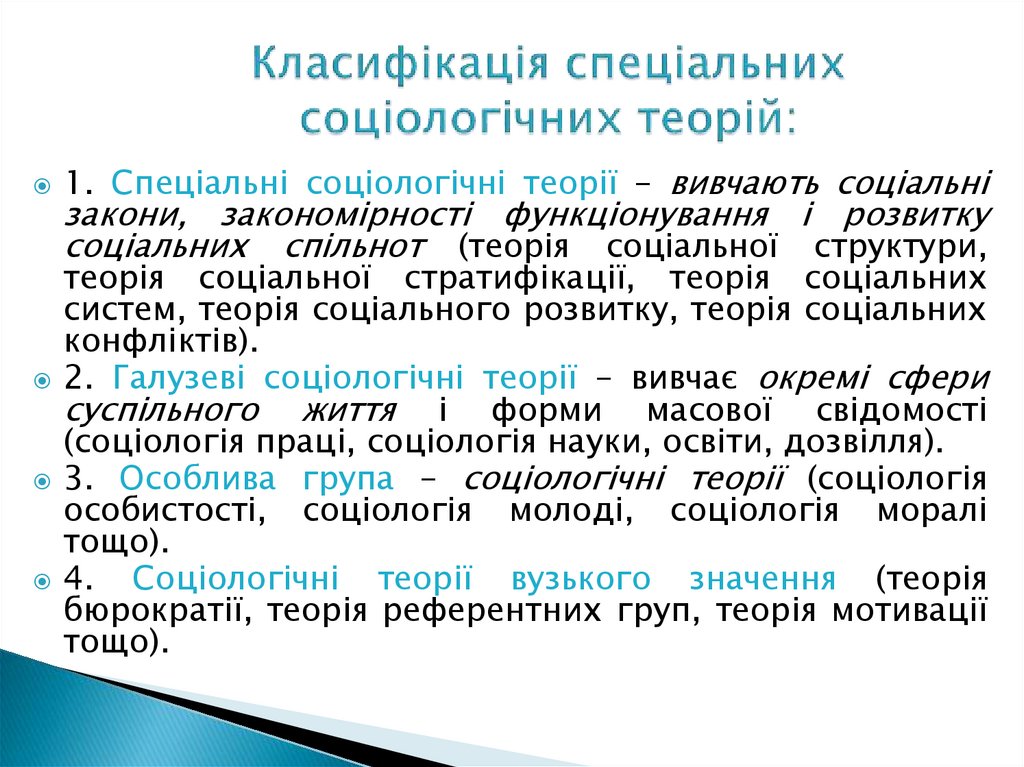 Класифікація спеціальних соціологічних теорій:

1. Спеціальні соціологічні теорії – вивчають соціальні закони, закономірності функціонування і розвитку соціальних спільнот (теорія соціальної структури, теорія соціальної стратифікації, теорія соціальних систем, теорія соціального розвитку, теорія соціальних конфліктів).

2. Галузеві соціологічні теорії – вивчає окремі сфери суспільного життя і форми масової свідомості (соціологія праці, соціологія науки, освіти, дозвілля).

3. Особлива група – соціологічні теорії (соціологія особистості, соціологія молоді, соціологія моралі тощо).

4. Соціологічні теорії вузького значення (теорія бюрократії, теорія референтних груп, теорія мотивації тощо).